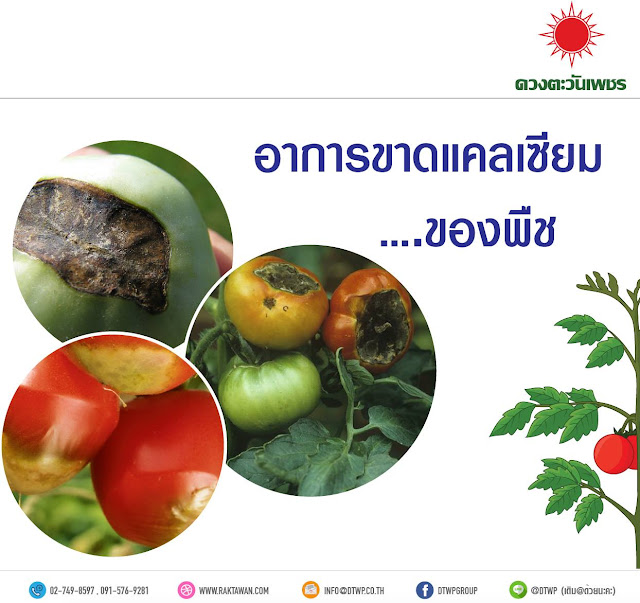 ดวงตะวันเพชร

อาการขาดแคลเซียม

....ของพืช

02-749-8597 , 091-576-9281 WWW.RAKTAWAN.COM INFO@DTWP.CO.TH DTWPGROUP @DTWP (เติม@ด้วยนะคะ)